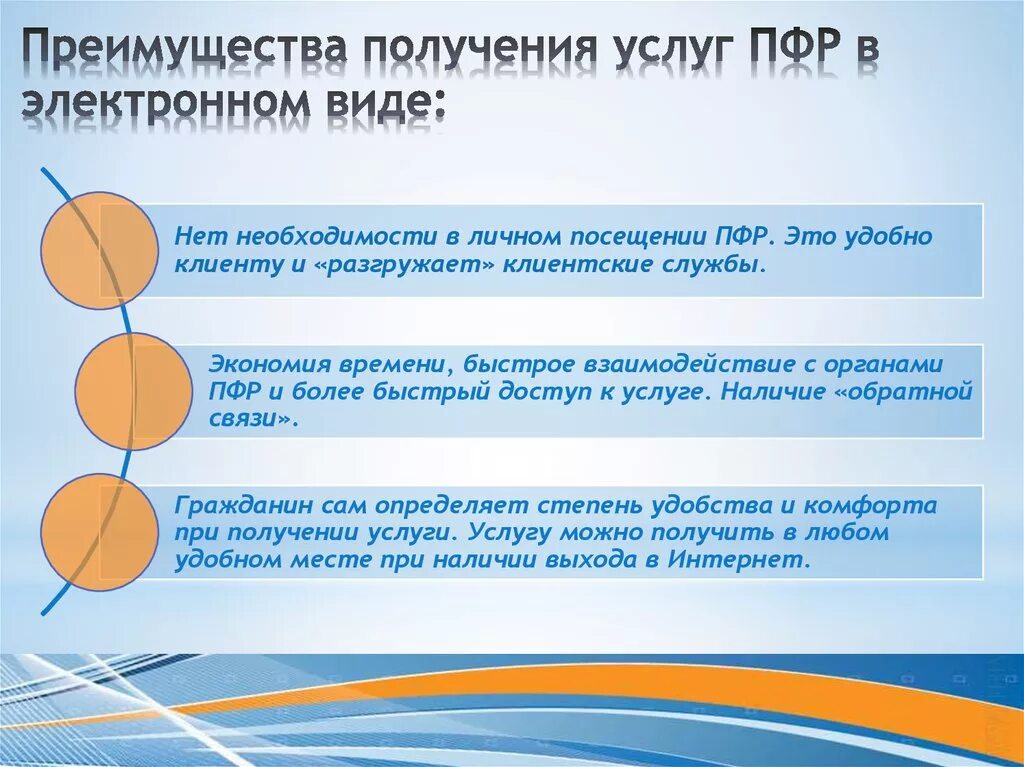 Преимущества получения услуг ПФР в электронном виде:

Нет необходимости в личном посещении ПФР. Это удобно клиенту и «разгружает» клиентские службы.

Экономия времени, быстрое взаимодействие с органами ПФР и более быстрый доступ к услуге. Наличие «обратной связи».

Гражданин сам определяет степень удобства и комфорта при получении услуги. Услугу можно получить в любом удобном месте при наличии выхода в Интернет.